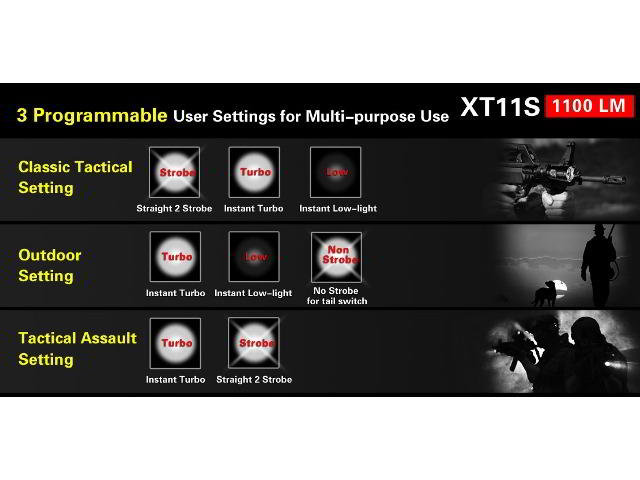 3 Programmable User Settings for Multi-purpose Use

XT11S 1100 LM

Classic Tactical Setting

Strobe
Straight 2 Strobe

Turbo
Instant Turbo

Low
Instant Low-light

Outdoor Setting

Turbo
Instant Turbo

Low
Instant Low-light

Non Strobe
No Strobe for tail switch

Tactical Assault Setting

Turbo
Instant Turbo

Strobe
Straight 2 Strobe